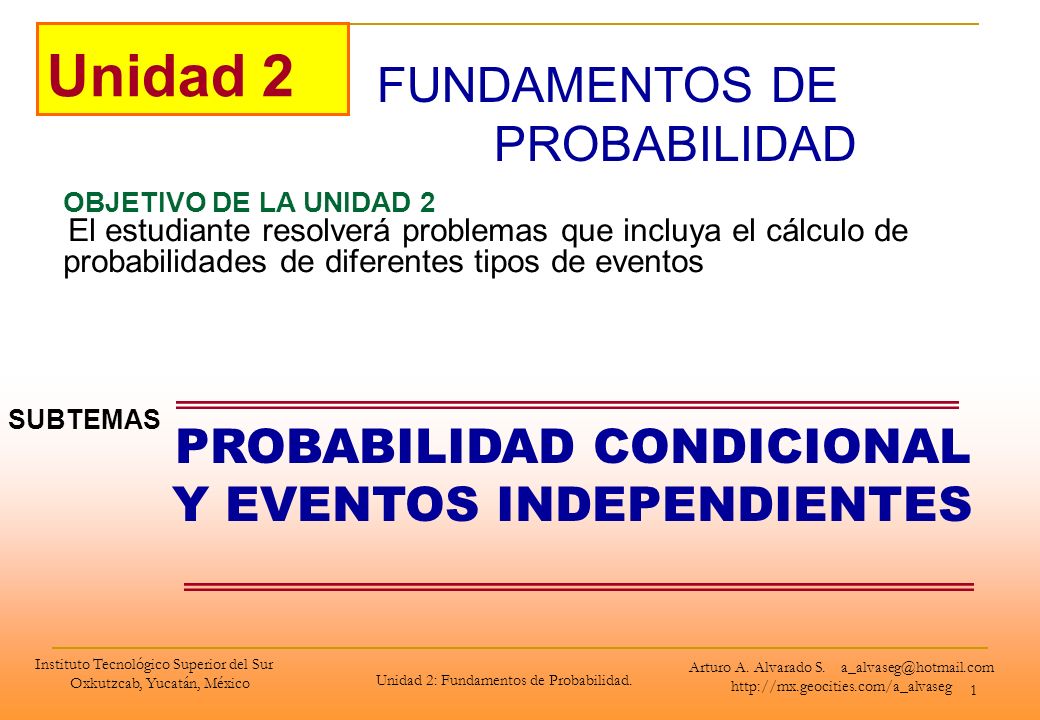 Unidad 2

FUNDAMENTOS DE PROBABILIDAD

OBJETIVO DE LA UNIDAD 2
El estudiante resolverá problemas que incluya el cálculo de probabilidades de diferentes tipos de eventos

SUBTEMAS

PROBABILIDAD CONDICIONAL Y EVENTOS INDEPENDIENTES

Instituto Tecnológico Superior del Sur Oxkutzcab, Yucatán, México

Unidad 2: Fundamentos de Probabilidad.

Arturo A. Alvarado S. a_alvaseg@hotmail.com http://mx.geocities.com/a_alvaseg

1